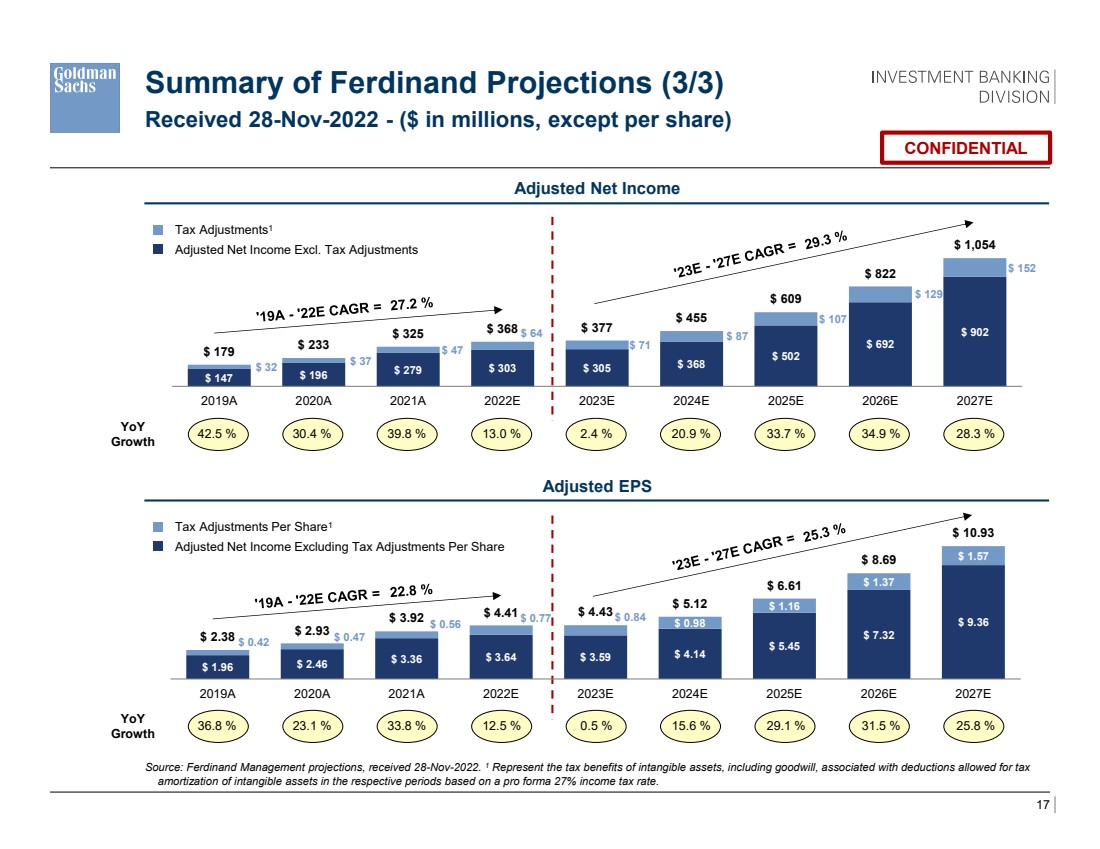 Goldman Sachs

Summary of Ferdinand Projections (3/3)
Received 28-Nov-2022 - ($ in millions, except per share)

INVESTMENT BANKING DIVISION

CONFIDENTIAL

Adjusted Net Income

Tax Adjustments¹
Adjusted Net Income Excl. Tax Adjustments

'19A - '22E CAGR = 27.2 %
'23E - '27E CAGR = 29.3 %

$ 179 $ 32 $ 147
$ 233 $ 37 $ 196
$ 325 $ 47 $ 279
$ 368 $ 64 $ 303
$ 377 $ 71 $ 305
$ 455 $ 87 $ 368
$ 609 $ 107 $ 502
$ 822 $ 129 $ 692
$ 1,054 $ 152 $ 902

2019A 2020A 2021A 2022E 2023E 2024E 2025E 2026E 2027E

YoY Growth
42.5 % 30.4 % 39.8 % 13.0 % 2.4 % 20.9 % 33.7 % 34.9 % 28.3 %

Adjusted EPS

Tax Adjustments Per Share¹
Adjusted Net Income Excluding Tax Adjustments Per Share

'19A - '22E CAGR = 22.8 %
'23E - '27E CAGR = 25.3 %

$ 2.38 $ 0.42 $ 1.96
$ 2.93 $ 0.47 $ 2.46
$ 3.92 $ 0.56 $ 3.36
$ 4.41 $ 0.77 $ 3.64
$ 4.43 $ 0.84 $ 3.59
$ 5.12 $ 0.98 $ 4.14
$ 6.61 $ 1.16 $ 5.45
$ 8.69 $ 1.37 $ 7.32
$ 10.93 $ 1.57 $ 9.36

2019A 2020A 2021A 2022E 2023E 2024E 2025E 2026E 2027E

YoY Growth
36.8 % 23.1 % 33.8 % 12.5 % 0.5 % 15.6 % 29.1 % 31.5 % 25.8 %

Source: Ferdinand Management projections, received 28-Nov-2022. ¹ Represent the tax benefits of intangible assets, including goodwill, associated with deductions allowed for tax amortization of intangible assets in the respective periods based on a pro forma 27% income tax rate.

17